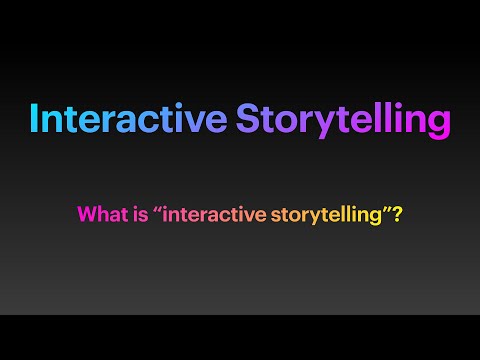 Interactive Storytelling

What is “interactive storytelling”?